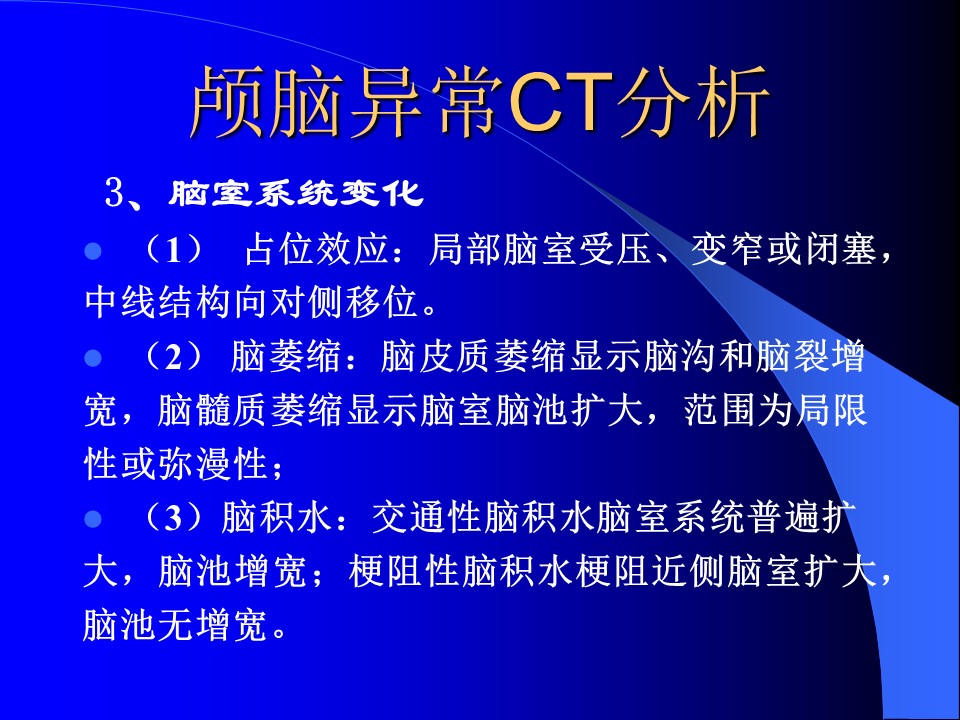 颅脑异常CT分析

3、脑室系统变化

（1） 占位效应：局部脑室受压、变窄或闭塞，中线结构向对侧移位。

（2） 脑萎缩：脑皮质萎缩显示脑沟和脑裂增宽，脑髓质萎缩显示脑室脑池扩大，范围为局限性或弥漫性；

（3）脑积水：交通性脑积水脑室系统普遍扩大，脑池增宽；梗阻性脑积水梗阻近侧脑室扩大，脑池无增宽。